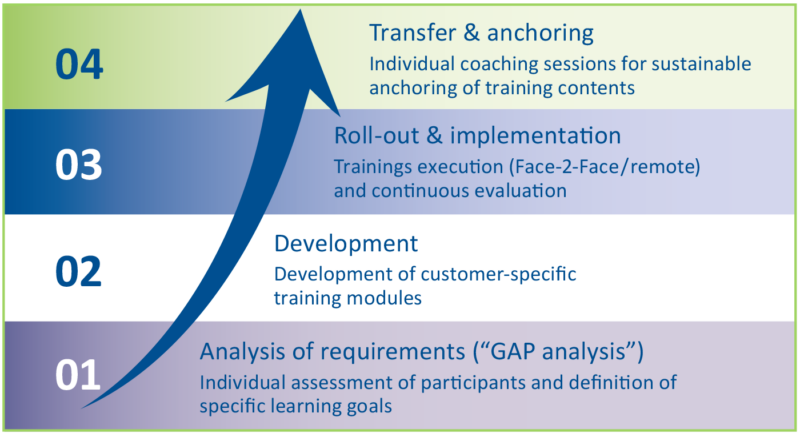 04
Transfer & anchoring
Individual coaching sessions for sustainable anchoring of training contents

03
Roll-out & implementation
Trainings execution (Face-2-Face/remote) and continuous evaluation

02
Development
Development of customer-specific training modules

01
Analysis of requirements (“GAP analysis”)
Individual assessment of participants and definition of specific learning goals